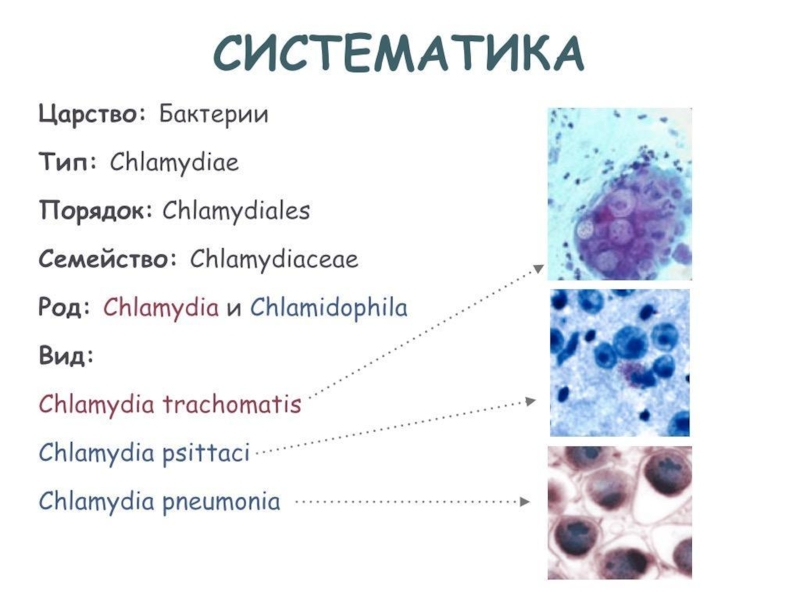 СИСТЕМАТИКА

Царство: Бактерии

Тип: Chlamydiae

Порядок: Chlamydiales

Семейство: Chlamydiaceae

Род: Chlamydia и Chlamidophila

Вид:

Chlamydia trachomatis

Chlamydia psittaci

Chlamydia pneumonia